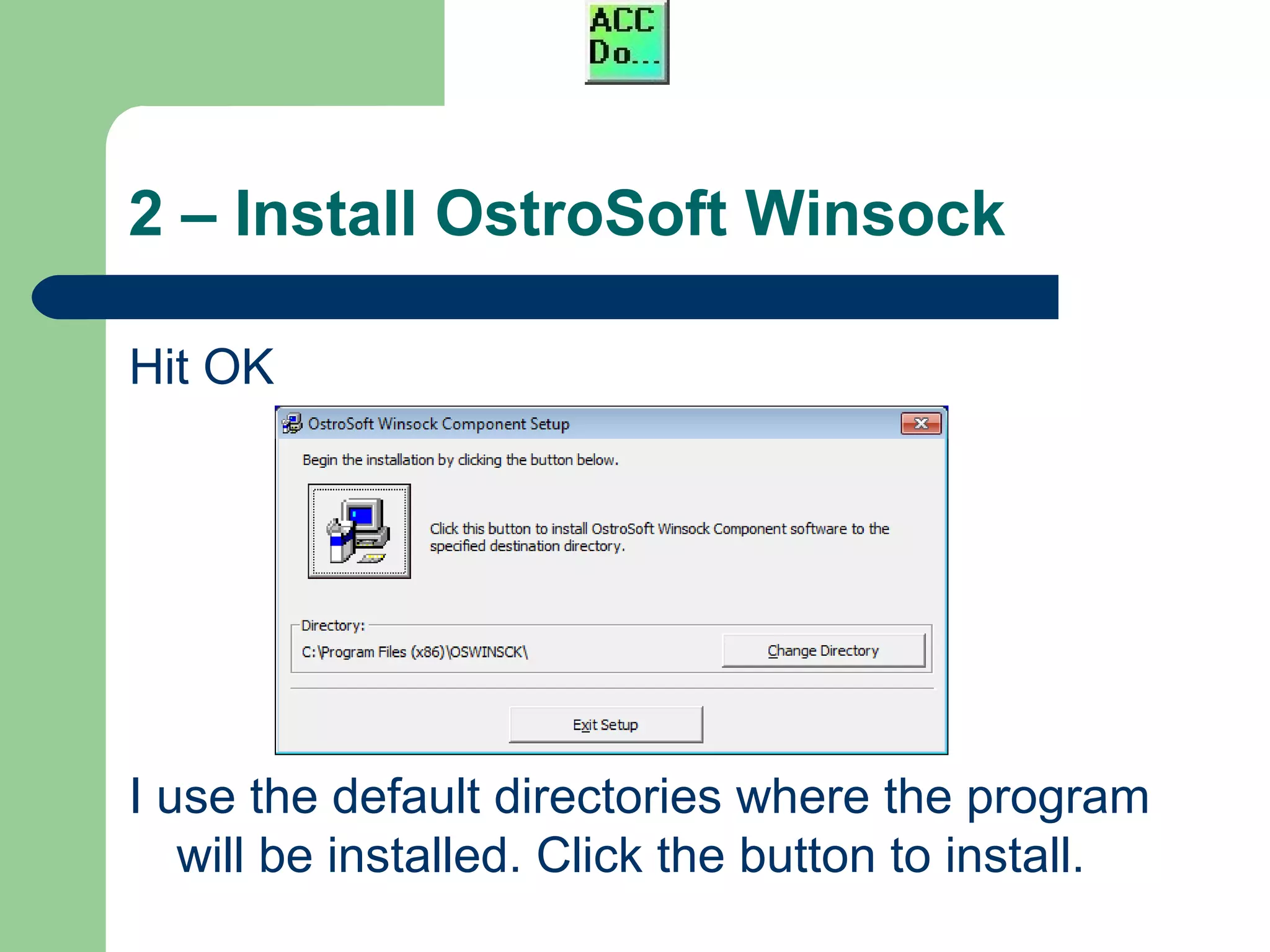 ACC Do...

2 – Install OstroSoft Winsock

Hit OK

OstroSoft Winsock Component Setup

Begin the installation by clicking the button below.

Click this button to install OstroSoft Winsock Component software to the specified destination directory.

Directory:

C:\Program Files (x86)\OSWINSCK\

Change Directory

Exit Setup

I use the default directories where the program will be installed. Click the button to install.